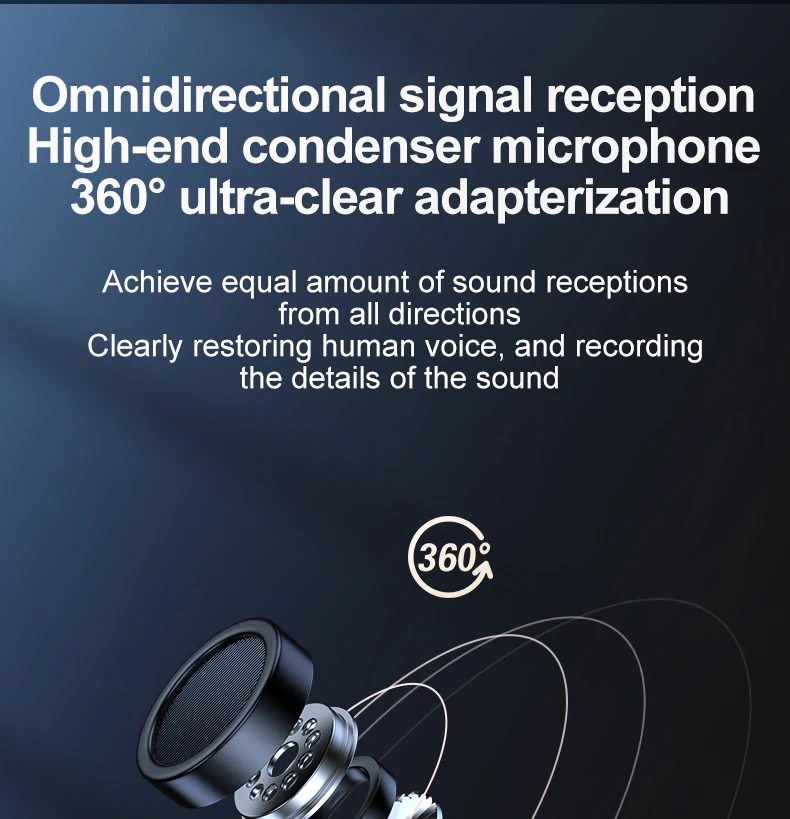 Omnidirectional signal reception
High-end condenser microphone
360° ultra-clear adapterization

Achieve equal amount of sound receptions from all directions
Clearly restoring human voice, and recording the details of the sound

360°